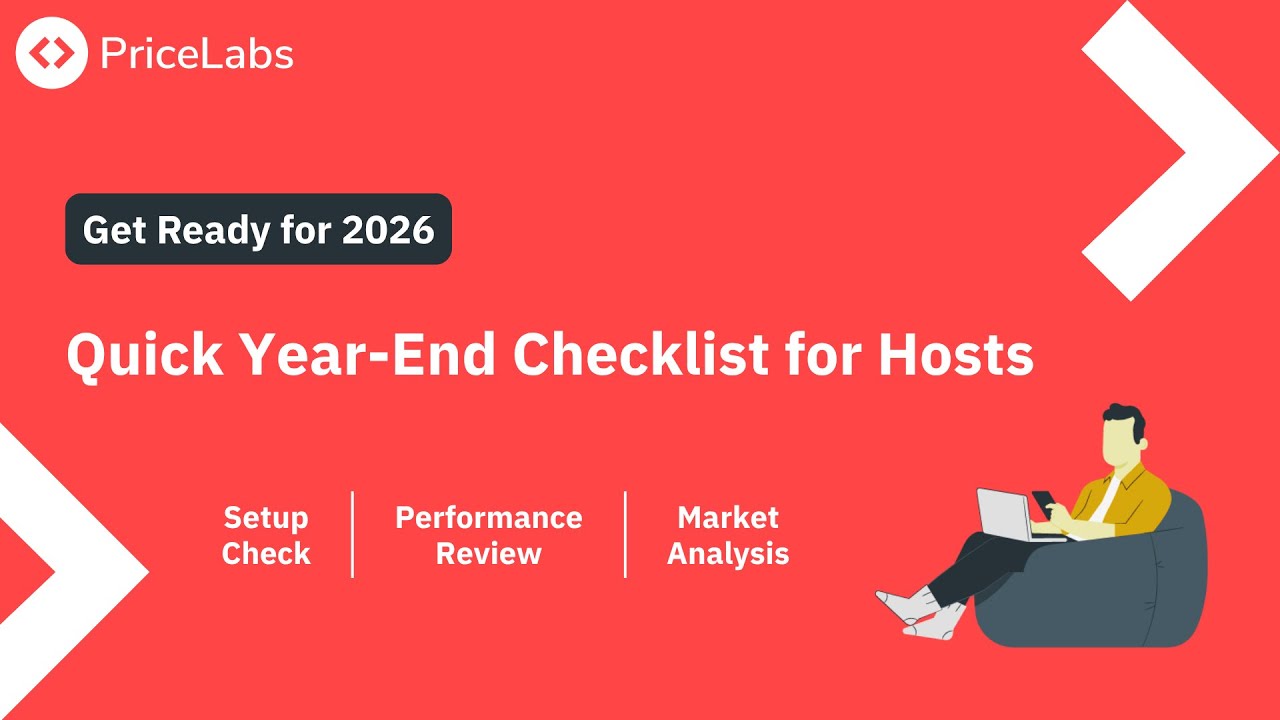 PriceLabs

Get Ready for 2026

Quick Year-End Checklist for Hosts

Setup Check

Performance Review

Market Analysis